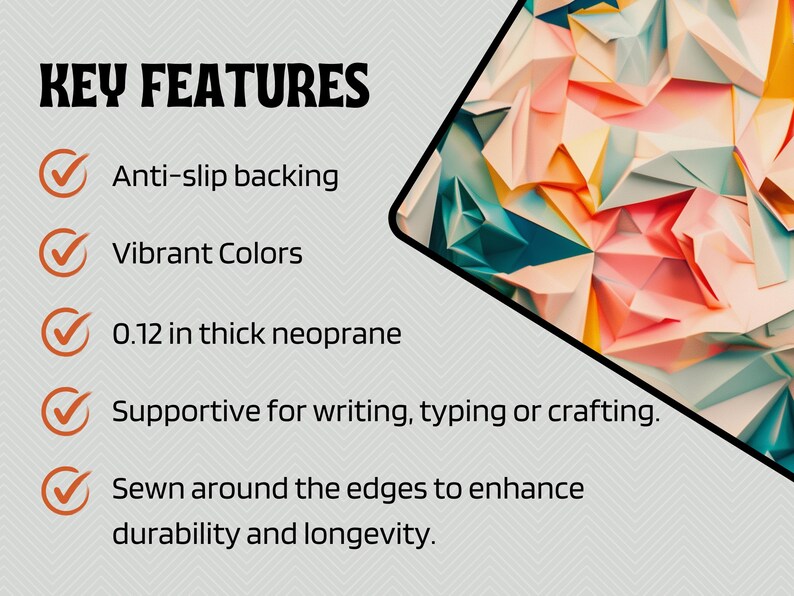 KEY FEATURES

Anti-slip backing

Vibrant Colors

0.12 in thick neoprane

Supportive for writing, typing or crafting.

Sewn around the edges to enhance durability and longevity.